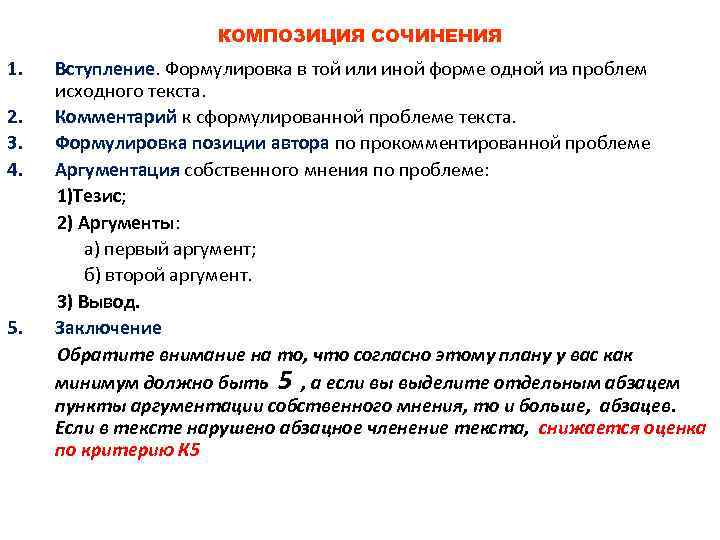 КОМПОЗИЦИЯ СОЧИНЕНИЯ

1. Вступление. Формулировка в той или иной форме одной из проблем исходного текста.
2. Комментарий к сформулированной проблеме текста.
3. Формулировка позиции автора по прокомментированной проблеме
4. Аргументация собственного мнения по проблеме:
1)Тезис;
2) Аргументы:
а) первый аргумент;
б) второй аргумент.
3) Вывод.
5. Заключение

Обратите внимание на то, что согласно этому плану у вас как минимум должно быть 5 , а если вы выделите отдельным абзацем пункты аргументации собственного мнения, то и больше, абзацев. Если в тексте нарушено абзацное членение текста, снижается оценка по критерию К5